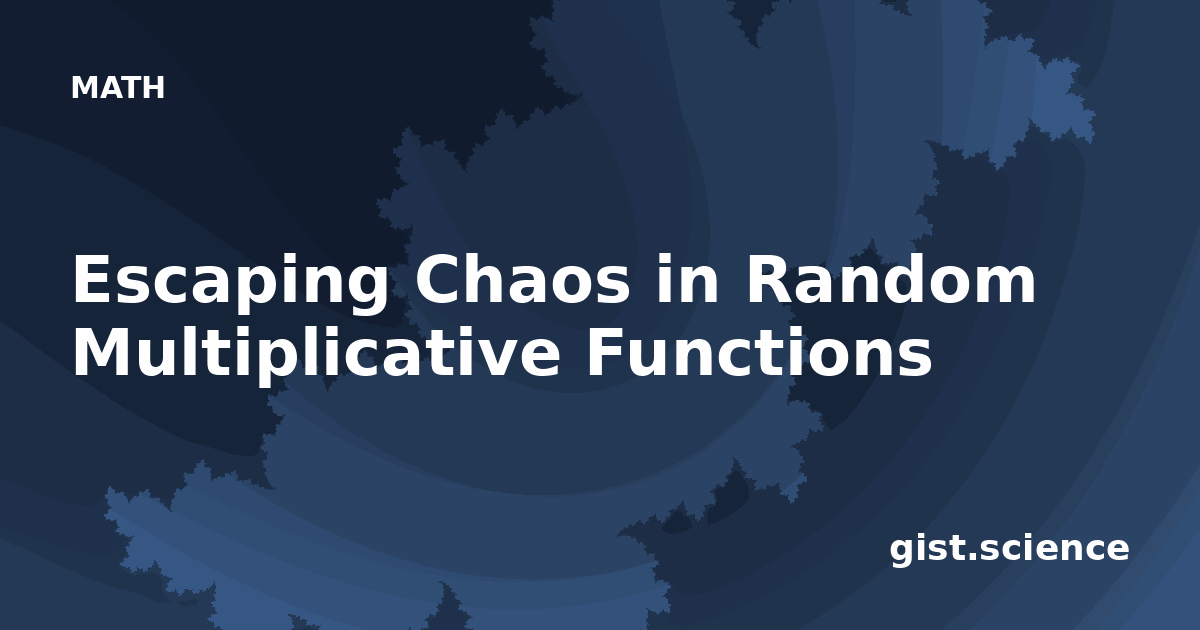 MATH

Escaping Chaos in Random Multiplicative Functions

gist.science